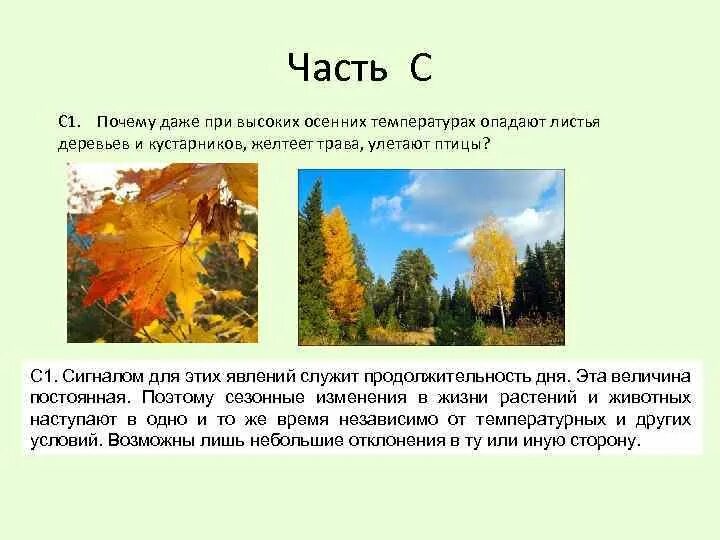 Часть С

С1. Почему даже при высоких осенних температурах опадают листья деревьев и кустарников, желтеет трава, улетают птицы?

С1. Сигналом для этих явлений служит продолжительность дня. Эта величина постоянная. Поэтому сезонные изменения в жизни растений и животных наступают в одно и то же время независимо от температурных и других условий. Возможны лишь небольшие отклонения в ту или иную сторону.